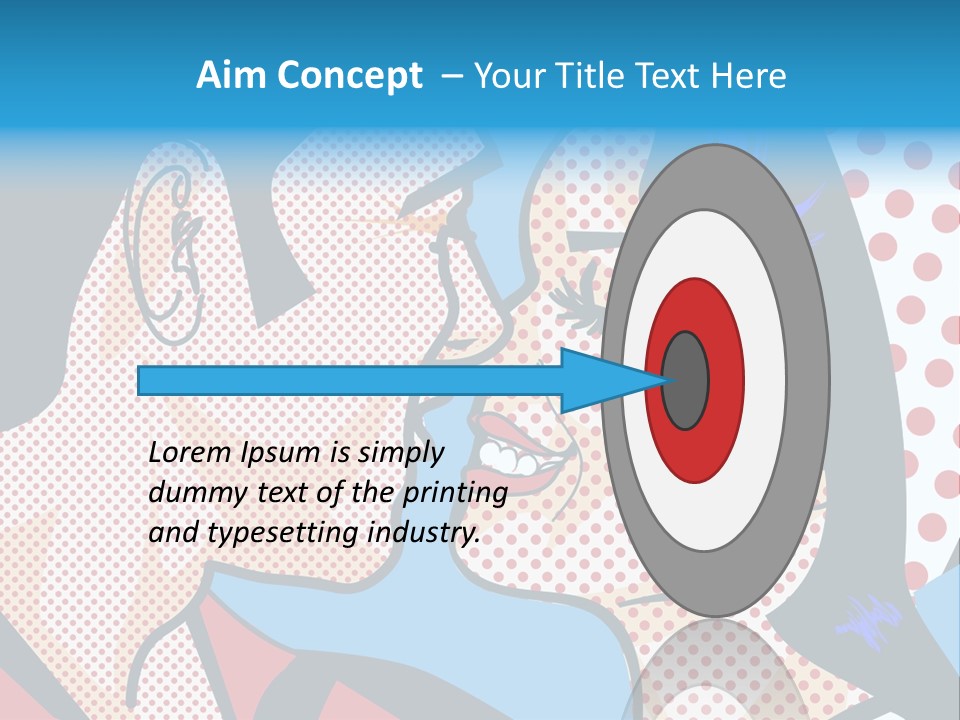 Aim Concept – Your Title Text Here

Lorem Ipsum is simply dummy text of the printing and typesetting industry.